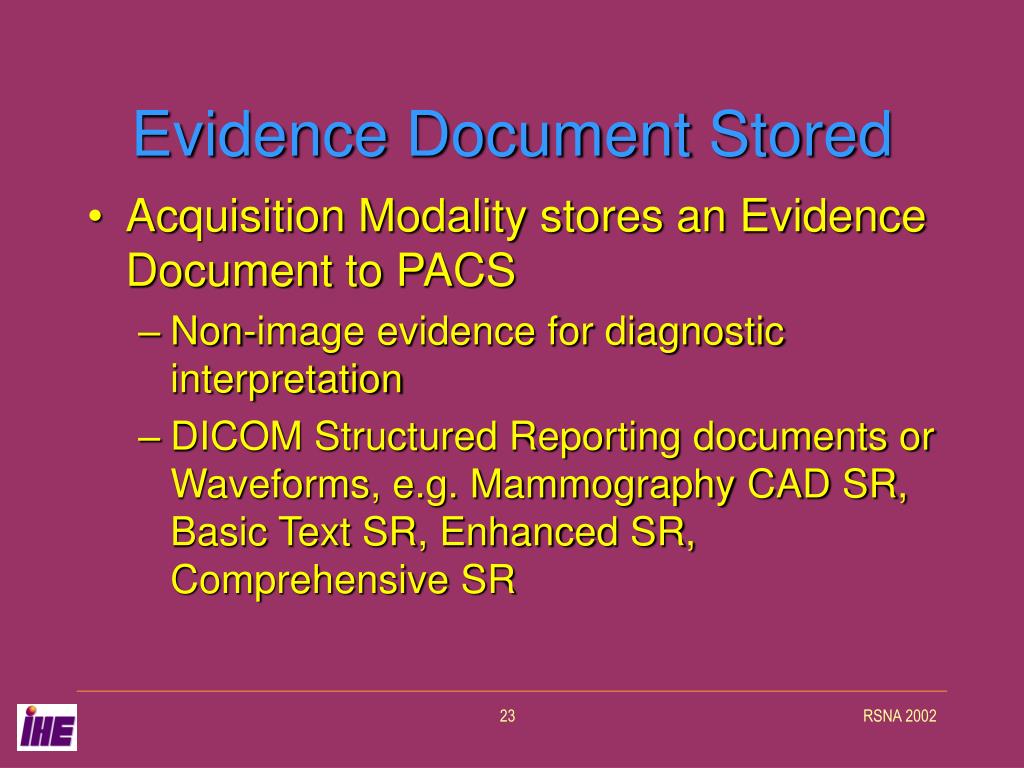 Evidence Document Stored

• Acquisition Modality stores an Evidence Document to PACS

– Non-image evidence for diagnostic interpretation

– DICOM Structured Reporting documents or Waveforms, e.g. Mammography CAD SR, Basic Text SR, Enhanced SR, Comprehensive SR

IHE

23

RSNA 2002